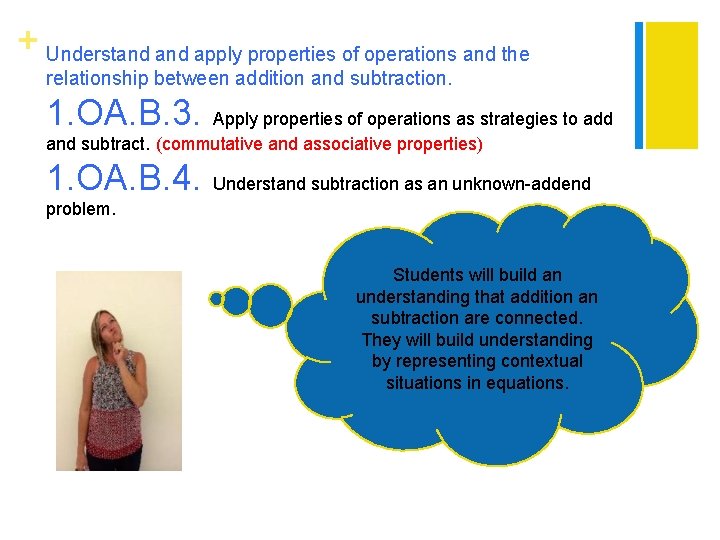 + Understand and apply properties of operations and the relationship between addition and subtraction.

1.OA.B.3. Apply properties of operations as strategies to add and subtract. (commutative and associative properties)

1.OA.B.4. Understand subtraction as an unknown-addend problem.

Students will build an understanding that addition an subtraction are connected. They will build understanding by representing contextual situations in equations.